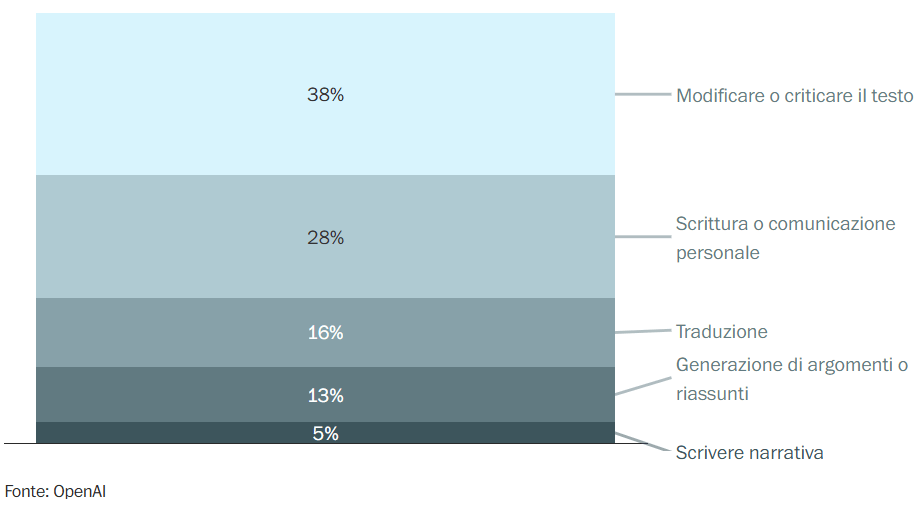 38%
Modificare o criticare il testo

28%
Scrittura o comunicazione personale

16%
Traduzione

13%
Generazione di argomenti o riassunti

5%
Scrivere narrativa

Fonte: OpenAI